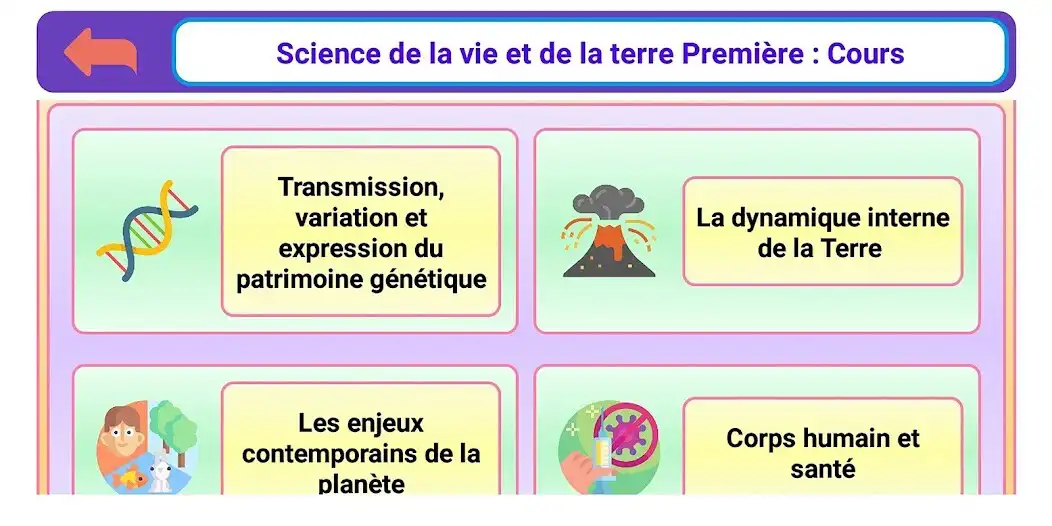 Science de la vie et de la terre Première : Cours

Transmission, variation et expression du patrimoine génétique

La dynamique interne de la Terre

Les enjeux contemporains de la planète

Corps humain et santé